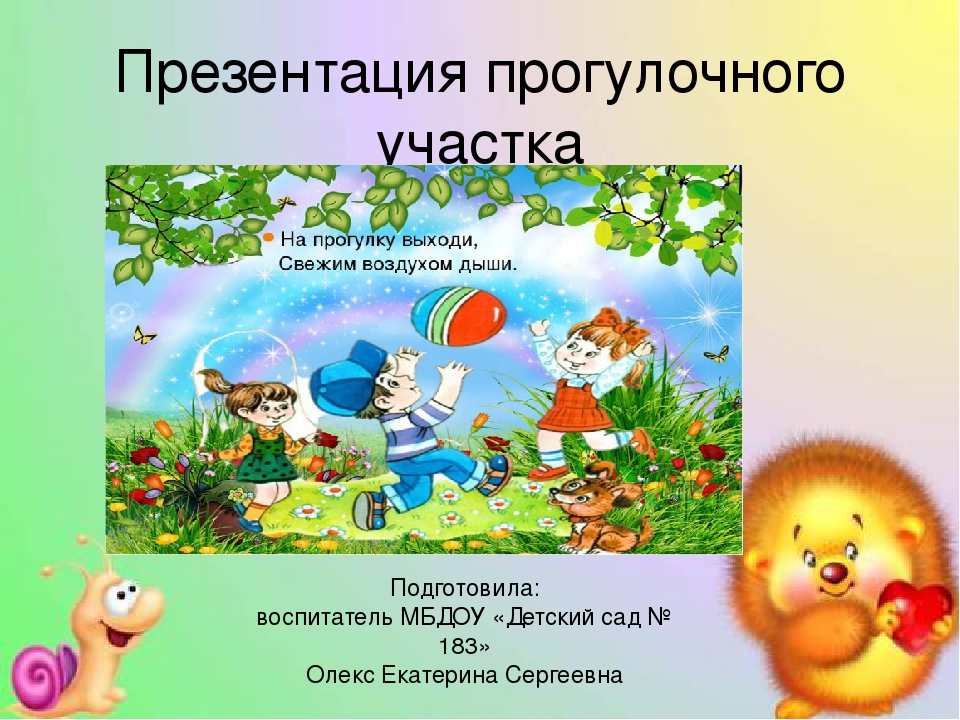 Презентация прогулочного участка

На прогулку выходи,
Свежим воздухом дыши.

Подготовила:
воспитатель МБДОУ «Детский сад № 183»
Олекс Екатерина Сергеевна